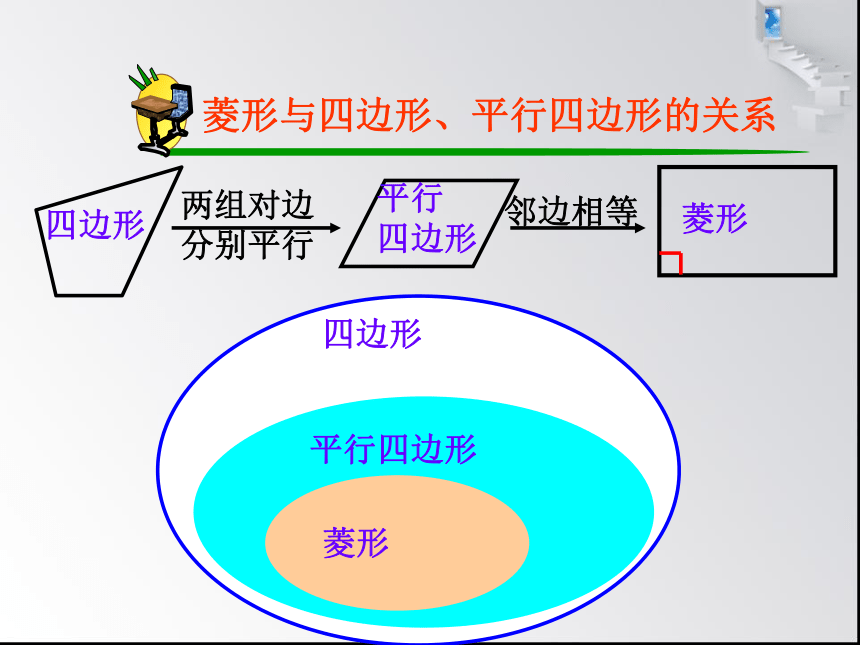 菱形与四边形、平行四边形的关系

四边形

两组对边分别平行

平行四边形

邻边相等

菱形

四边形

平行四边形

菱形